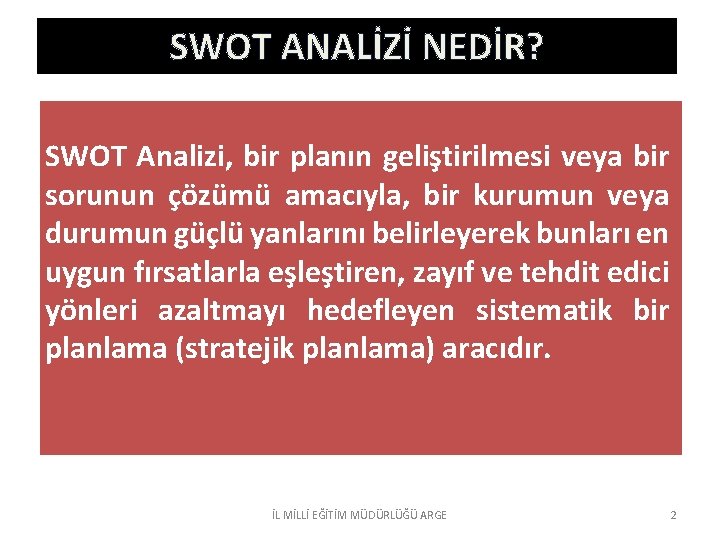 SWOT ANALİZİ NEDİR?

SWOT Analizi, bir planın geliştirilmesi veya bir sorunun çözümü amacıyla, bir kurumun veya durumun güçlü yanlarını belirleyerek bunları en uygun fırsatlarla eşleştiren, zayıf ve tehdit edici yönleri azaltmayı hedefleyen sistematik bir planlama (stratejik planlama) aracıdır.

İL MİLLİ EĞİTİM MÜDÜRLÜĞÜ ARGE

2